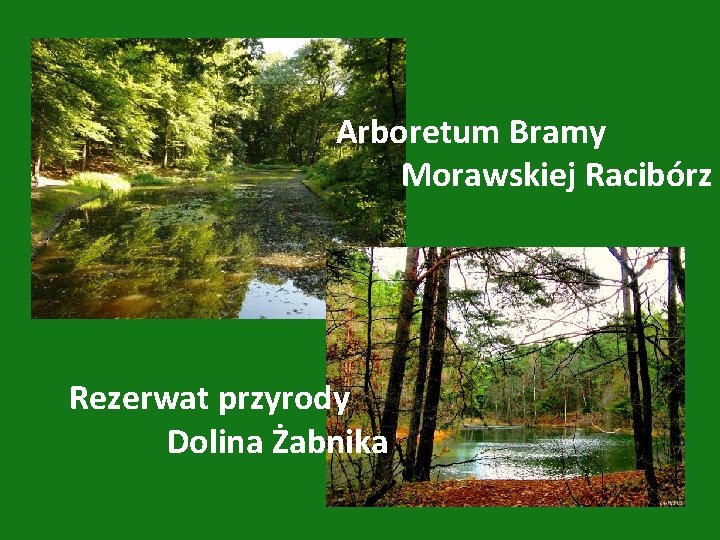 Arboretum Bramy Morawskiej Racibórz

Rezerwat przyrody Dolina Żabnika